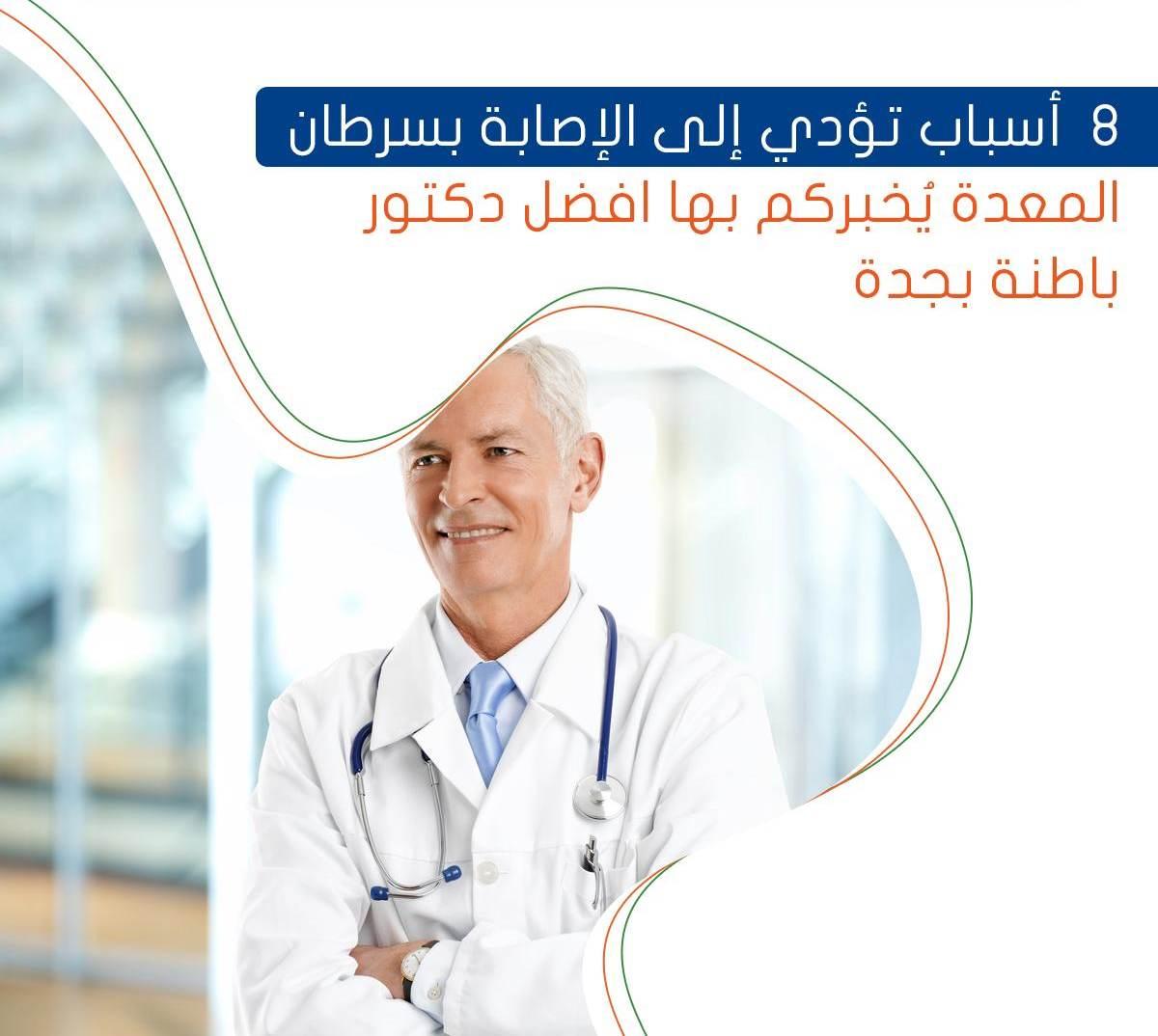 8 أسباب تؤدي إلى الإصابة بسرطان المعدة يُخبركم بها افضل دكتور باطنة بجدة